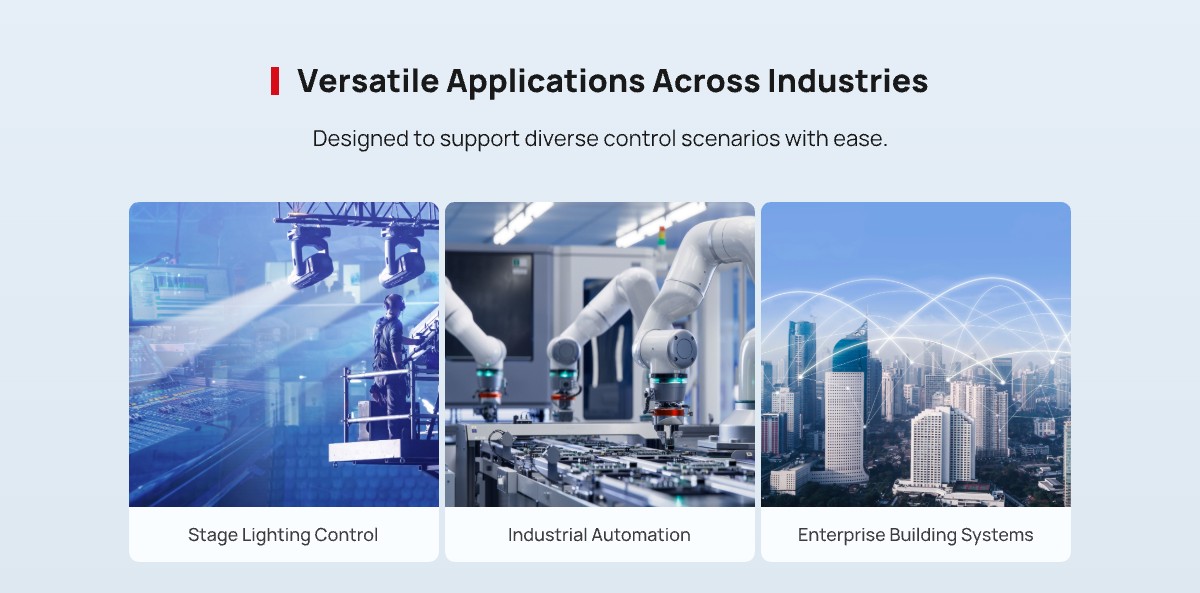 Versatile Applications Across Industries

Designed to support diverse control scenarios with ease.

Stage Lighting Control

Industrial Automation

Enterprise Building Systems